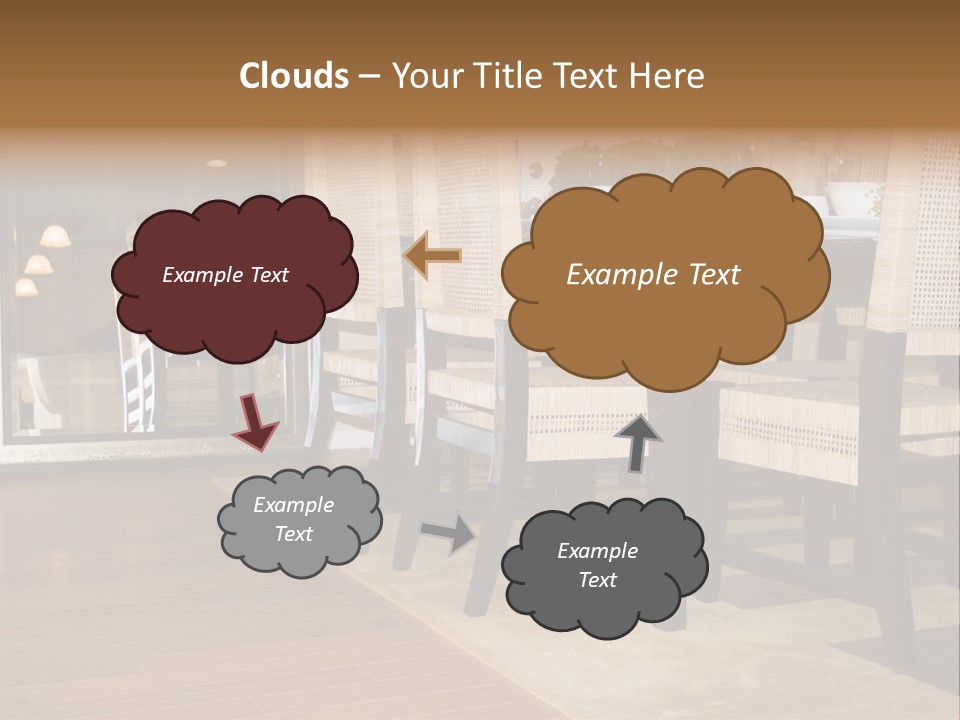 Clouds – Your Title Text Here

Example Text

Example Text

Example Text

Example Text